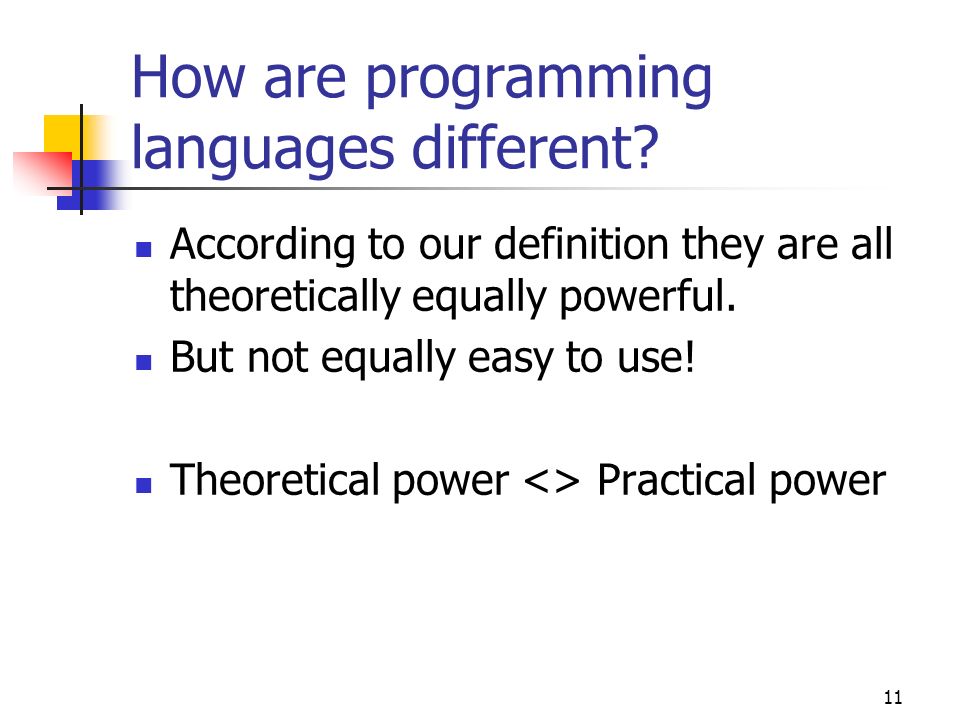 How are programming languages different?

- According to our definition they are all theoretically equally powerful.
- But not equally easy to use!

- Theoretical power <> Practical power

11